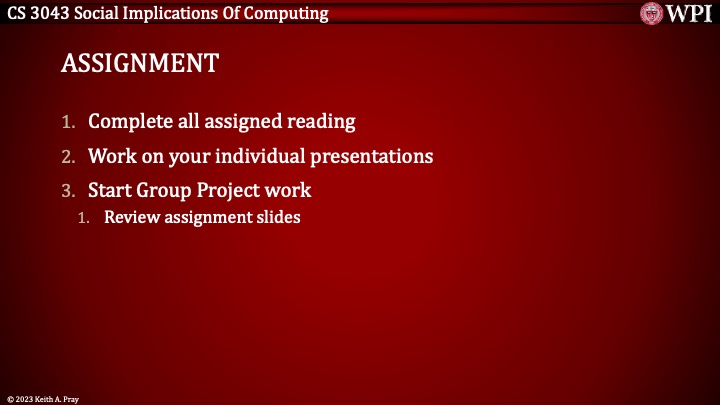 CS 3043 Social Implications Of Computing

WPI

ASSIGNMENT

1. Complete all assigned reading
2. Work on your individual presentations
3. Start Group Project work
   1. Review assignment slides

© 2023 Keith A. Pray